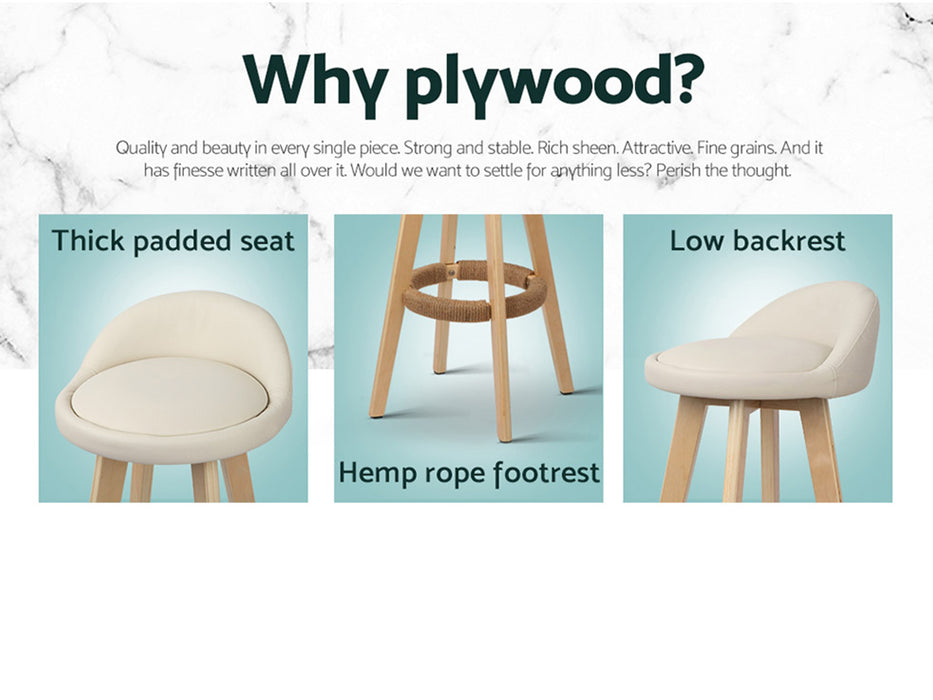 Why plywood?

Quality and beauty in every single piece. Strong and stable. Rich sheen. Attractive. Fine grains. And it has finesse written all over it. Would we want to settle for anything less? Perish the thought.

Thick padded seat

Hemp rope footrest

Low backrest